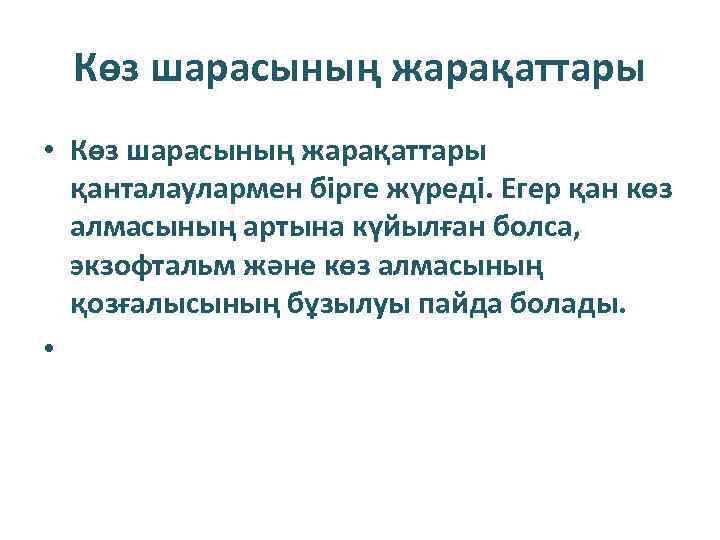 Көз шарасының жарақаттары

• Көз шарасының жарақаттары қанталаулармен бірге жүреді. Егер қан көз алмасының артына күйылған болса, экзофтальм және көз алмасының қозғалысының бұзылуы пайда болады.

•